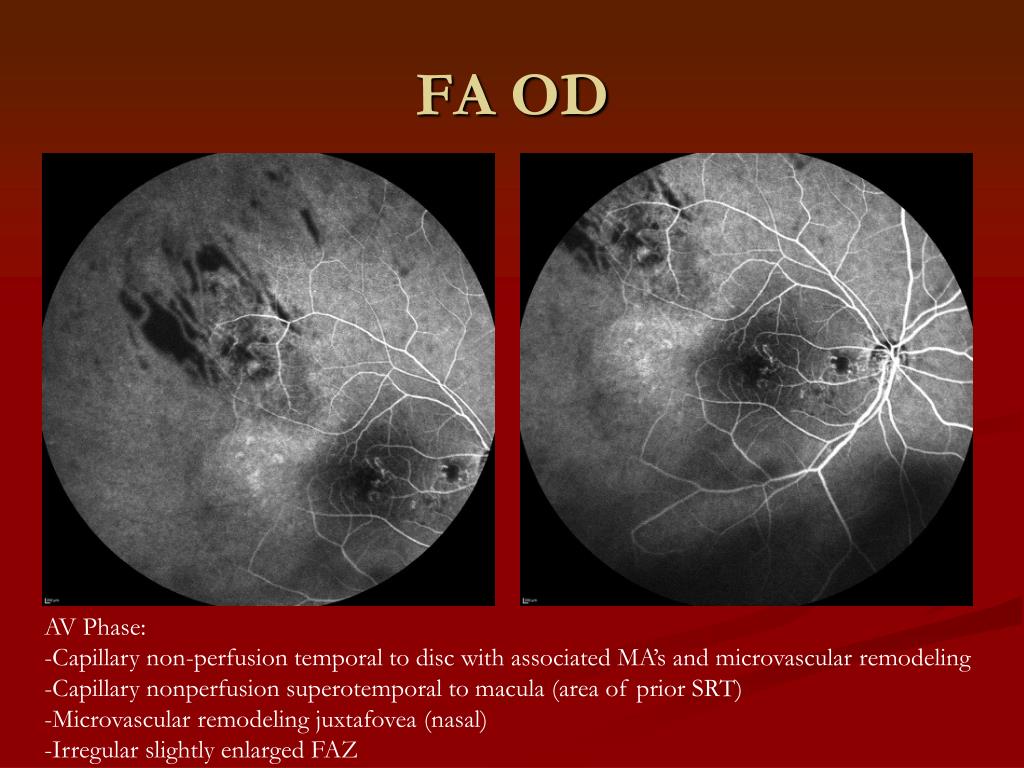 FA OD

AV Phase:
-Capillary non-perfusion temporal to disc with associated MA's and microvascular remodeling
-Capillary nonperfusion superotemporal to macula (area of prior SRT)
-Microvascular remodeling juxtafovea (nasal)
-Irregular slightly enlarged FAZ